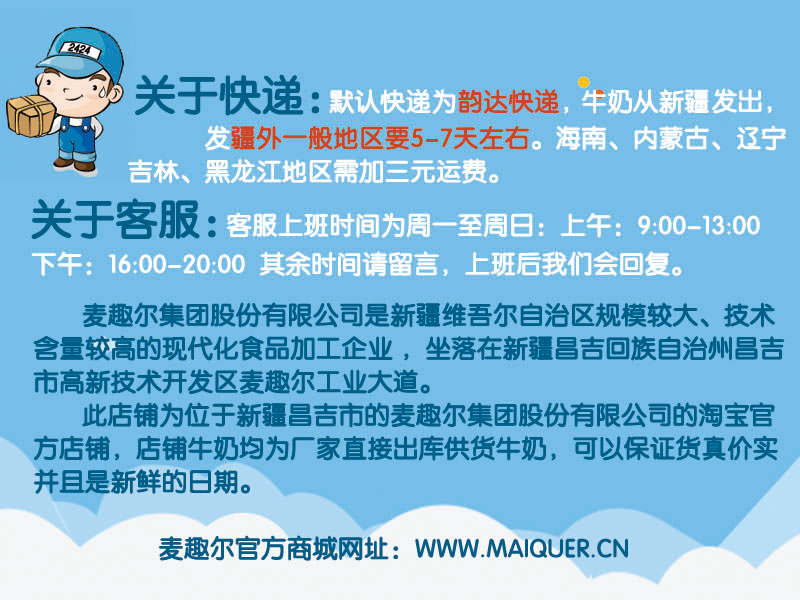 2424

关于快递：默认快递为韵达快递，牛奶从新疆发出，发疆外一般地区要5-7天左右。海南、内蒙古、辽宁吉林、黑龙江地区需加三元运费。

关于客服：客服上班时间为周一至周日：上午：9:00-13:00 下午：16:00-20:00 其余时间请留言，上班后我们会回复。

麦趣尔集团股份有限公司是新疆维吾尔自治区规模较大、技术含量较高的现代化食品加工企业，坐落在新疆昌吉回族自治州昌吉市高新技术开发区麦趣尔工业大道。

此店铺为位于新疆昌吉市的麦趣尔集团股份有限公司的淘宝官方店铺，店铺牛奶均为厂家直接出库供货牛奶，可以保证货真价实并且是新鲜的日期。

麦趣尔官方商城网址：WWW.MAIQUER.CN